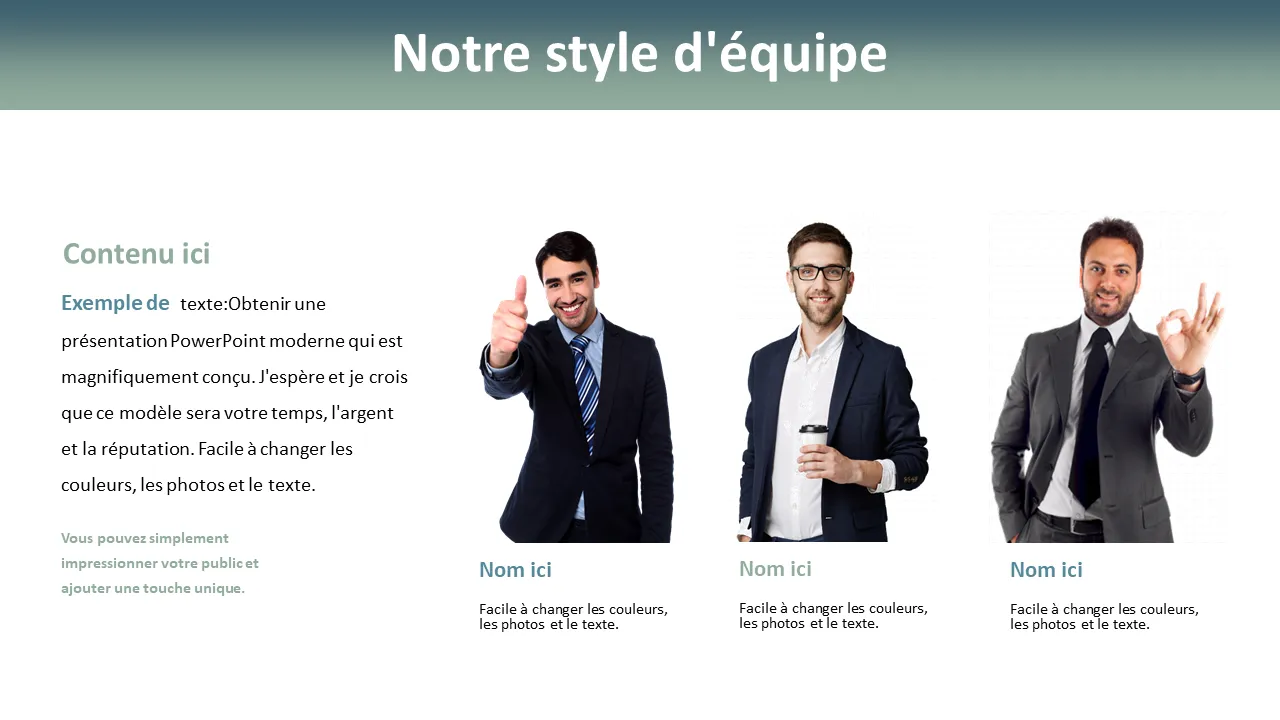 Notre style d'équipe

Contenu ici

Exemple de texte:Obtenir une présentation PowerPoint moderne qui est magnifiquement conçu. J'espère et je crois que ce modèle sera votre temps, l'argent et la réputation. Facile à changer les couleurs, les photos et le texte.

Vous pouvez simplement impressionner votre public et ajouter une touche unique.

Nom ici

Facile à changer les couleurs, les photos et le texte.

Nom ici

Facile à changer les couleurs, les photos et le texte.

Nom ici

Facile à changer les couleurs, les photos et le texte.